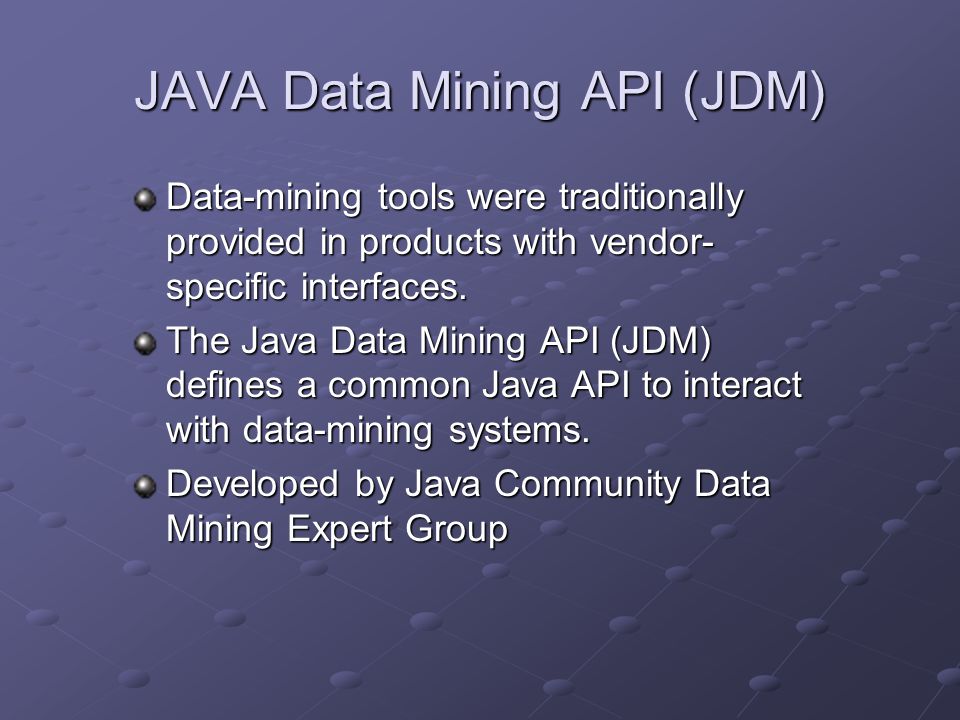 JAVA Data Mining API (JDM)

Data-mining tools were traditionally provided in products with vendor-specific interfaces.

The Java Data Mining API (JDM) defines a common Java API to interact with data-mining systems.

Developed by Java Community Data Mining Expert Group